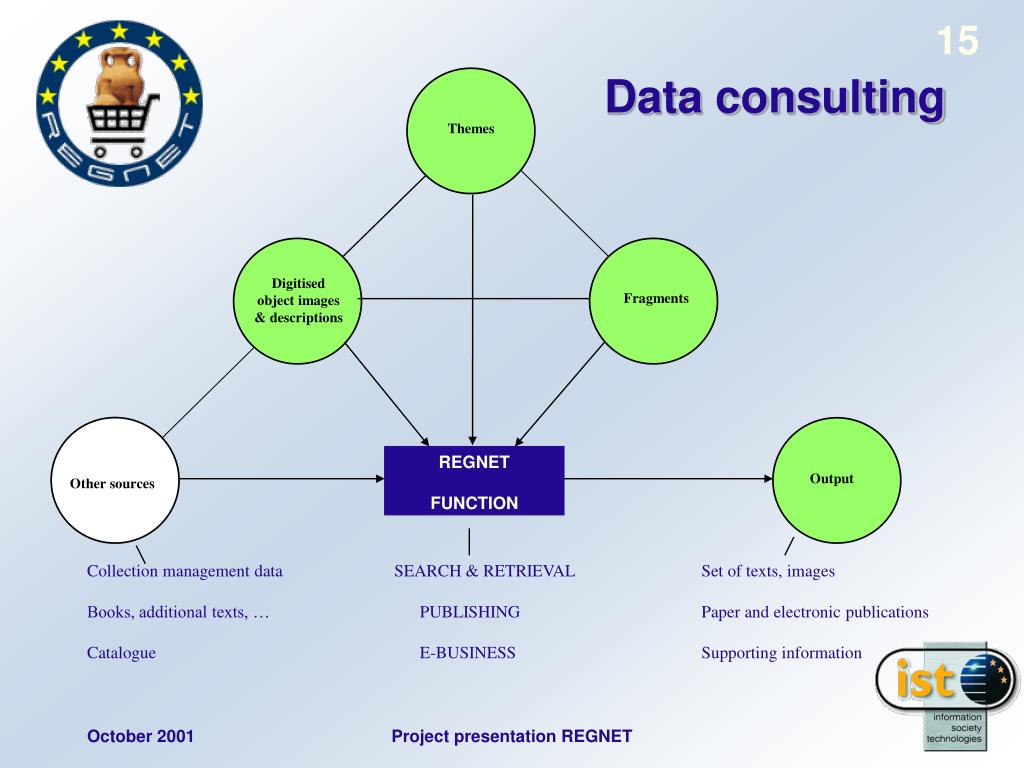 REGNET

15

Data consulting

Themes

Digitised object images & descriptions

Fragments

Other sources

REGNET

FUNCTION

Output

Collection management data

Books, additional texts, …

Catalogue

SEARCH & RETRIEVAL

PUBLISHING

E-BUSINESS

Set of texts, images

Paper and electronic publications

Supporting information

ist

information society technologies

October 2001

Project presentation REGNET